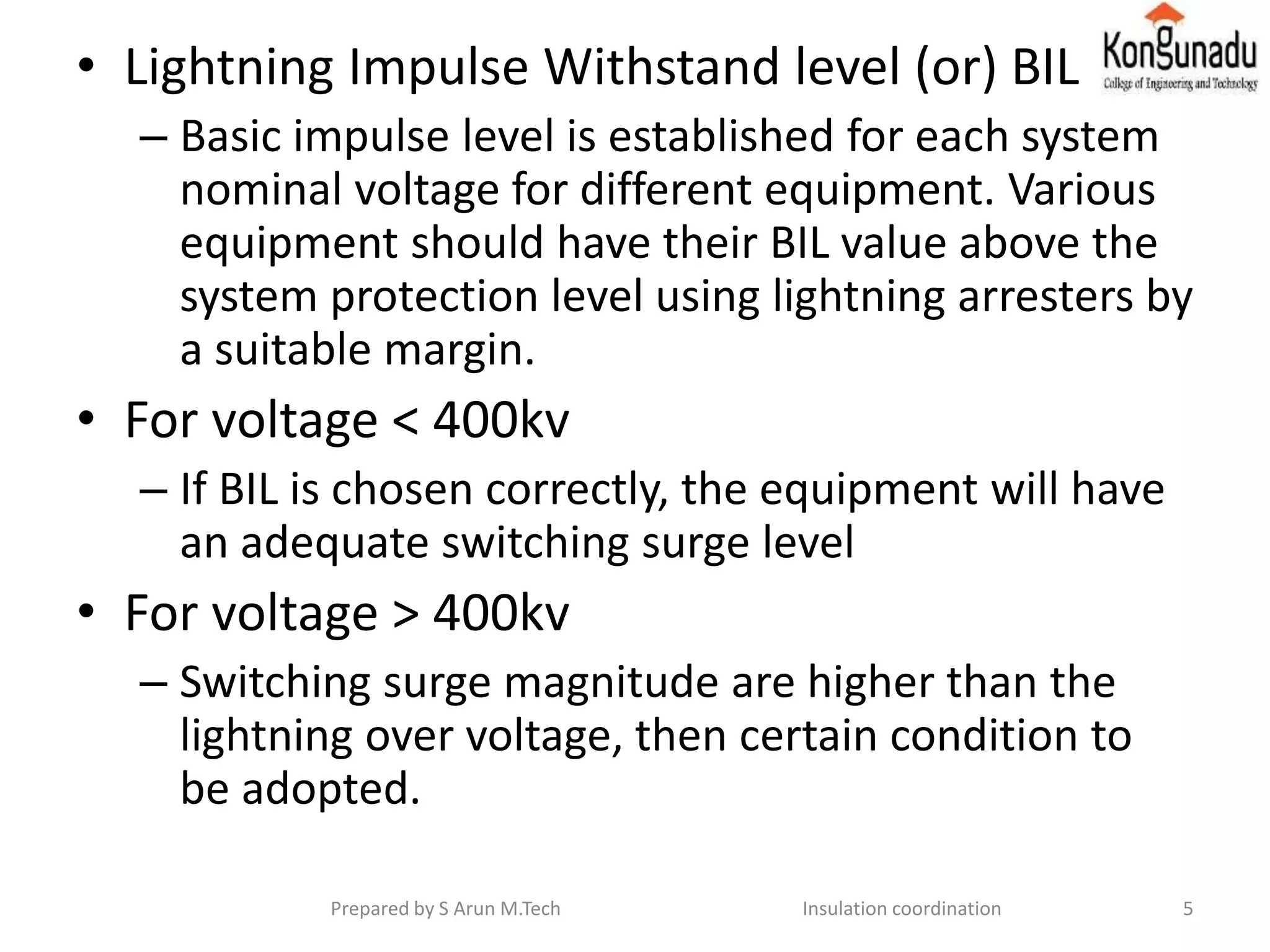 Kongunadu
College of Engineering and Technology

• Lightning Impulse Withstand level (or) BIL
– Basic impulse level is established for each system nominal voltage for different equipment. Various equipment should have their BIL value above the system protection level using lightning arresters by a suitable margin.

• For voltage < 400kv
– If BIL is chosen correctly, the equipment will have an adequate switching surge level

• For voltage > 400kv
– Switching surge magnitude are higher than the lightning over voltage, then certain condition to be adopted.

Prepared by S Arun M.Tech Insulation coordination 5